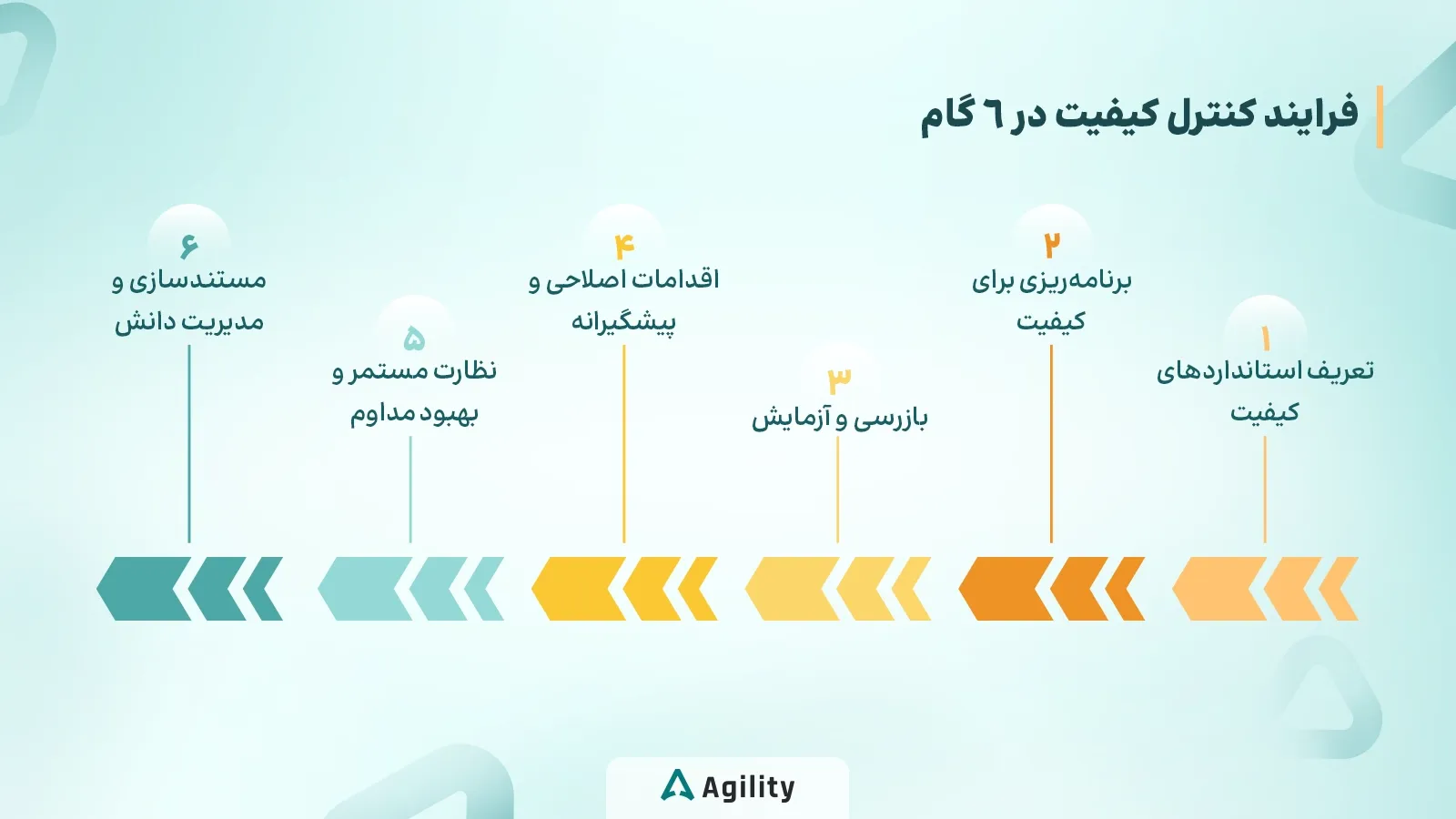 فرایند کنترل کیفیت در ۶ گام

۱
تعریف استانداردهای کیفیت

۲
برنامه‌ریزی برای کیفیت

۳
بازرسی و آزمایش

۴
اقدامات اصلاحی و پیشگیرانه

۵
نظارت مستمر و بهبود مداوم

۶
مستندسازی و مدیریت دانش

Agility